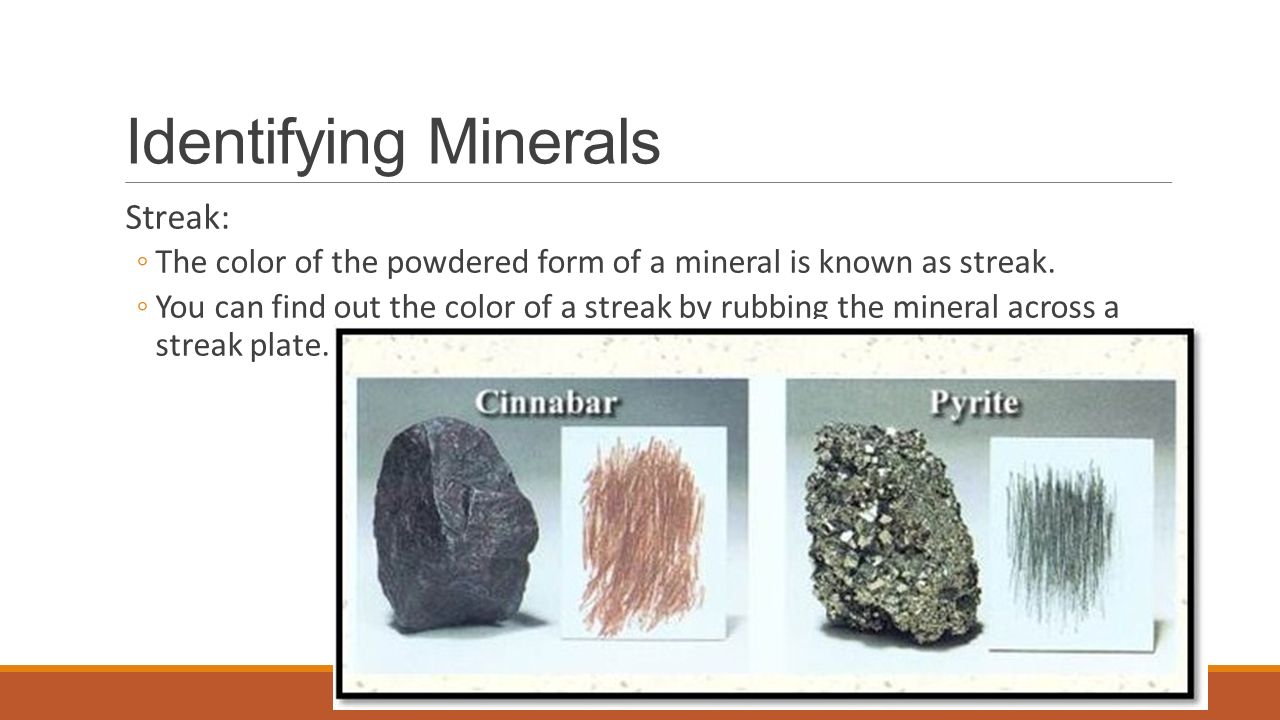 Identifying Minerals

Streak:

◦ The color of the powdered form of a mineral is known as streak.

◦ You can find out the color of a streak by rubbing the mineral across a streak plate.

Cinnabar

Pyrite